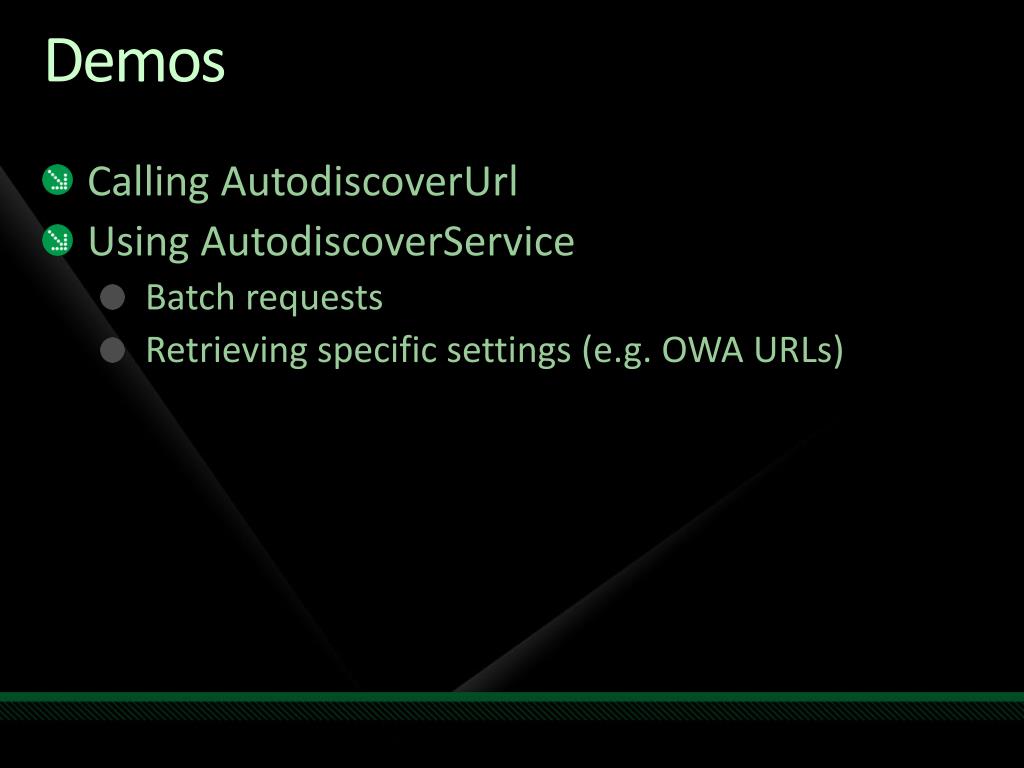 Demos

Calling AutodiscoverUrl
Using AutodiscoverService
Batch requests
Retrieving specific settings (e.g. OWA URLs)